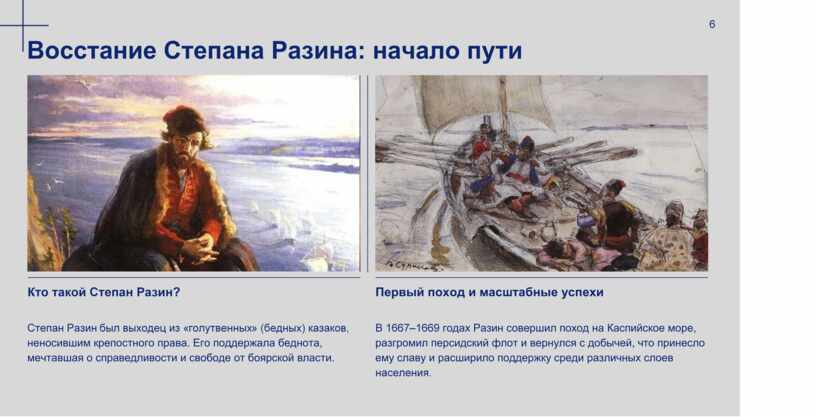 6

Восстание Степана Разина: начало пути

Кто такой Степан Разин?

Степан Разин был выходец из «голутвенных» (бедных) казаков, неносившим крепостного права. Его поддержала беднота, мечтавшая о справедливости и свободе от боярской власти.

Первый поход и масштабные успехи

В 1667–1669 годах Разин совершил поход на Каспийское море, разгромил персидский флот и вернулся с добычей, что принесло ему славу и расширило поддержку среди различных слоев населения.